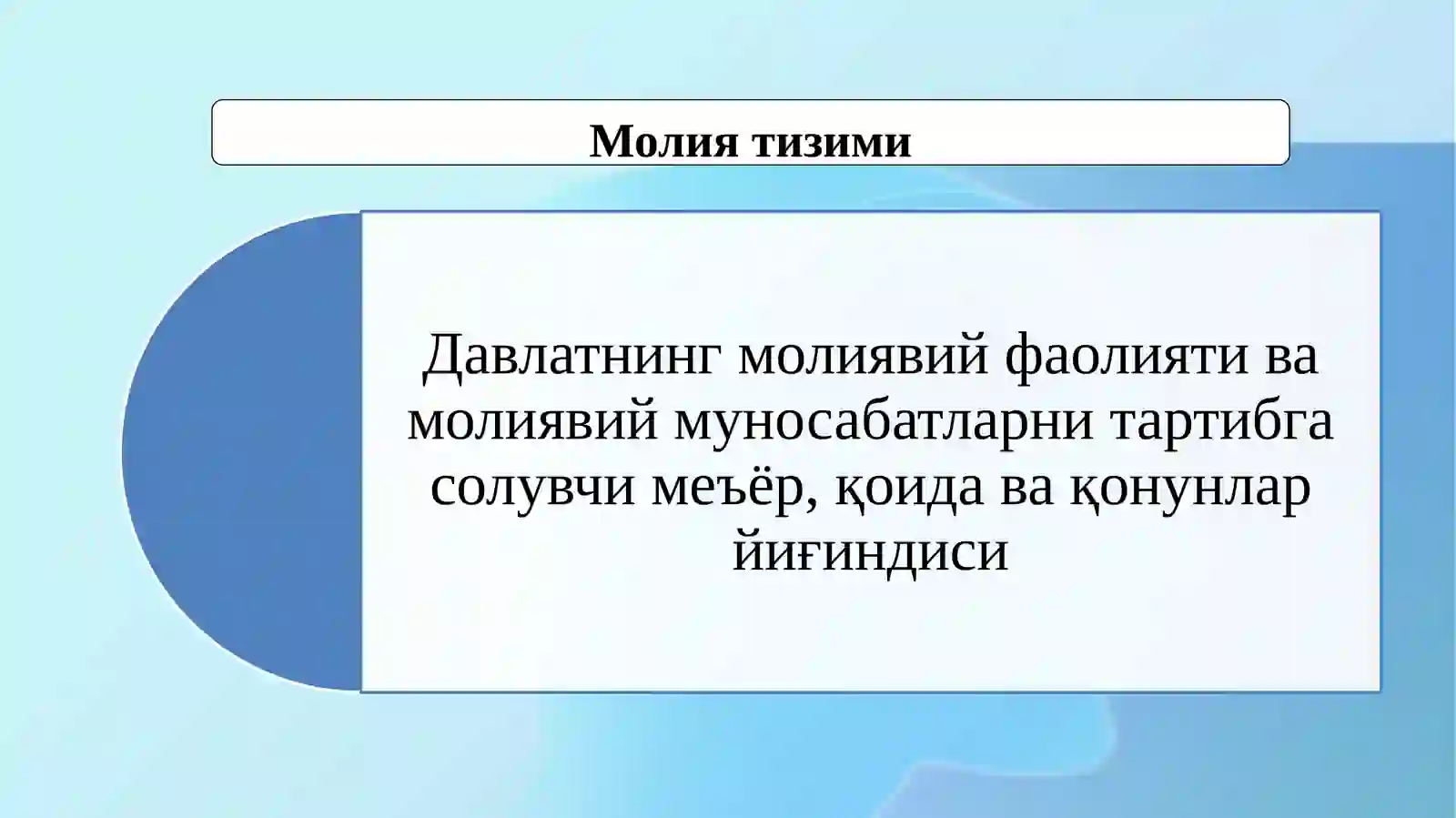 Молия тизими

Давлатнинг молиявий фаолияти ва молиявий муносабатларни тартибга солувчи меъёр, қоида ва қонунлар йиғиндиси